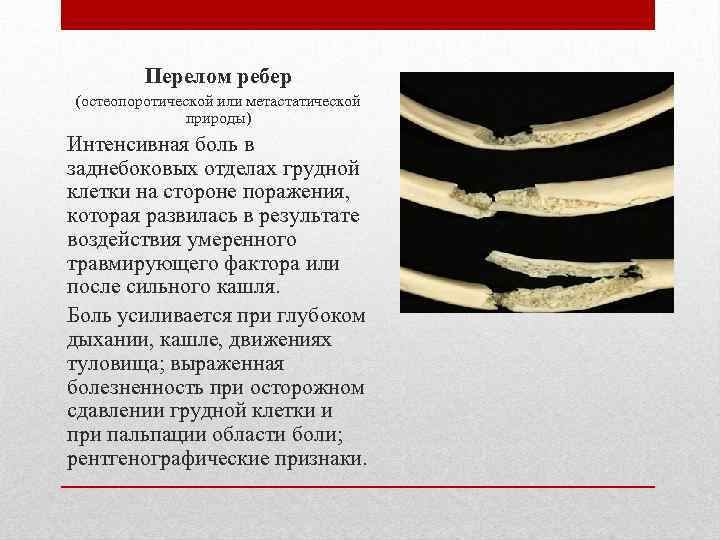 Перелом ребер

(остеопоротической или метастатической природы)

Интенсивная боль в заднебоковых отделах грудной клетки на стороне поражения, которая развилась в результате воздействия умеренного травмирующего фактора или после сильного кашля.

Боль усиливается при глубоком дыхании, кашле, движениях туловища; выраженная болезненность при осторожном сдавлении грудной клетки и при пальпации области боли; рентгенографические признаки.